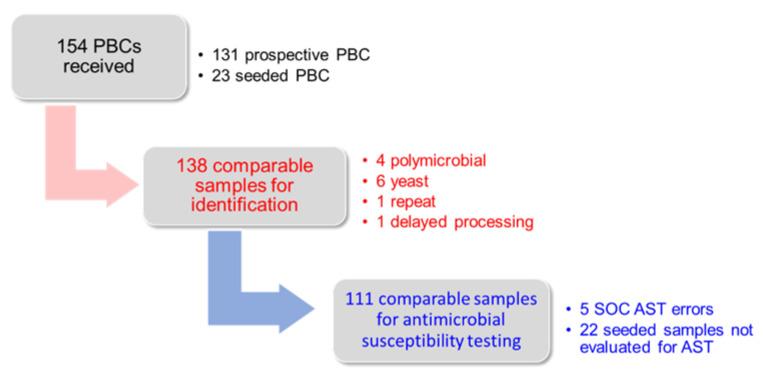 154 PBCs received

• 131 prospective PBC
• 23 seeded PBC

138 comparable samples for identification

• 4 polymicrobial
• 6 yeast
• 1 repeat
• 1 delayed processing

111 comparable samples for antimicrobial susceptibility testing

• 5 SOC AST errors
• 22 seeded samples not evaluated for AST